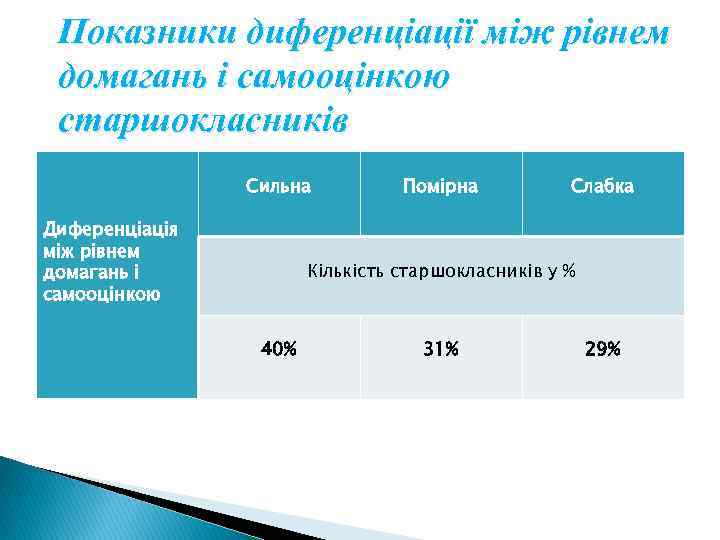 Показники диференціації між рівнем домагань і самооцінкою старшокласників

| Диференціація між рівнем домагань і самооцінкою | Сильна | Помірна | Слабка |
|---|---|---|---|
| | Кількість старшокласників у % | | |
| | 40% | 31% | 29% |